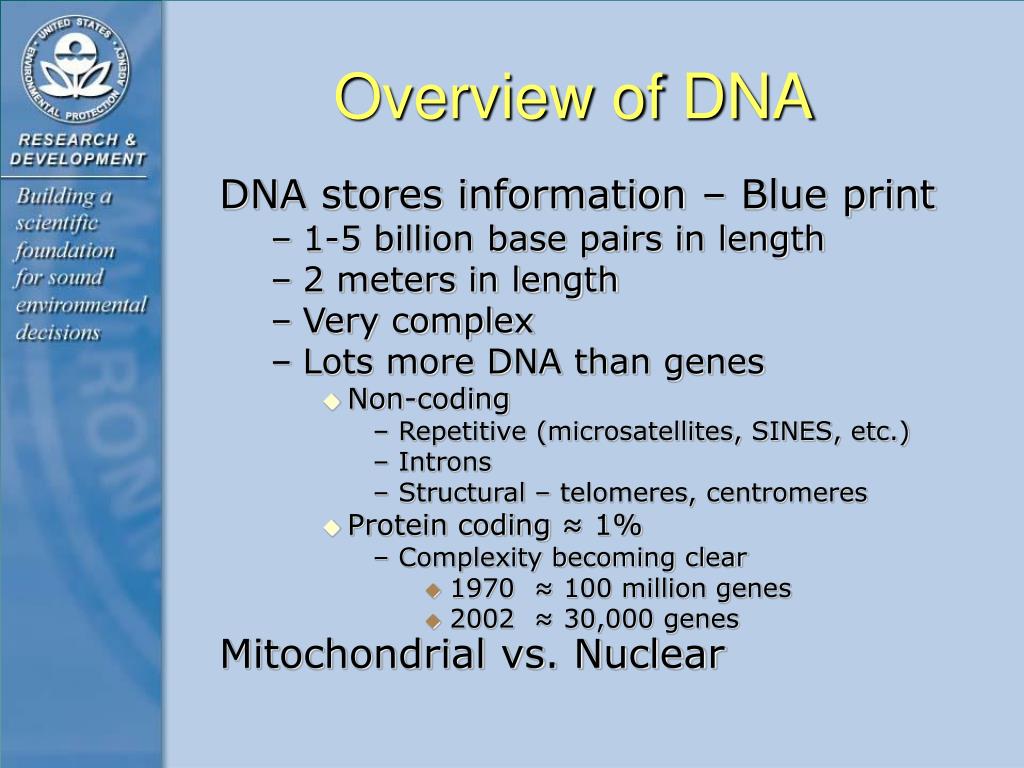 UNITED STATES ENVIRONMENTAL PROTECTION AGENCY

RESEARCH & DEVELOPMENT

Building a scientific foundation for sound environmental decisions

Overview of DNA

DNA stores information – Blue print
– 1-5 billion base pairs in length
– 2 meters in length
– Very complex
– Lots more DNA than genes
Non-coding
– Repetitive (microsatellites, SINES, etc.)
– Introns
– Structural – telomeres, centromeres
Protein coding ≈ 1%
– Complexity becoming clear
1970 ≈ 100 million genes
2002 ≈ 30,000 genes

Mitochondrial vs. Nuclear